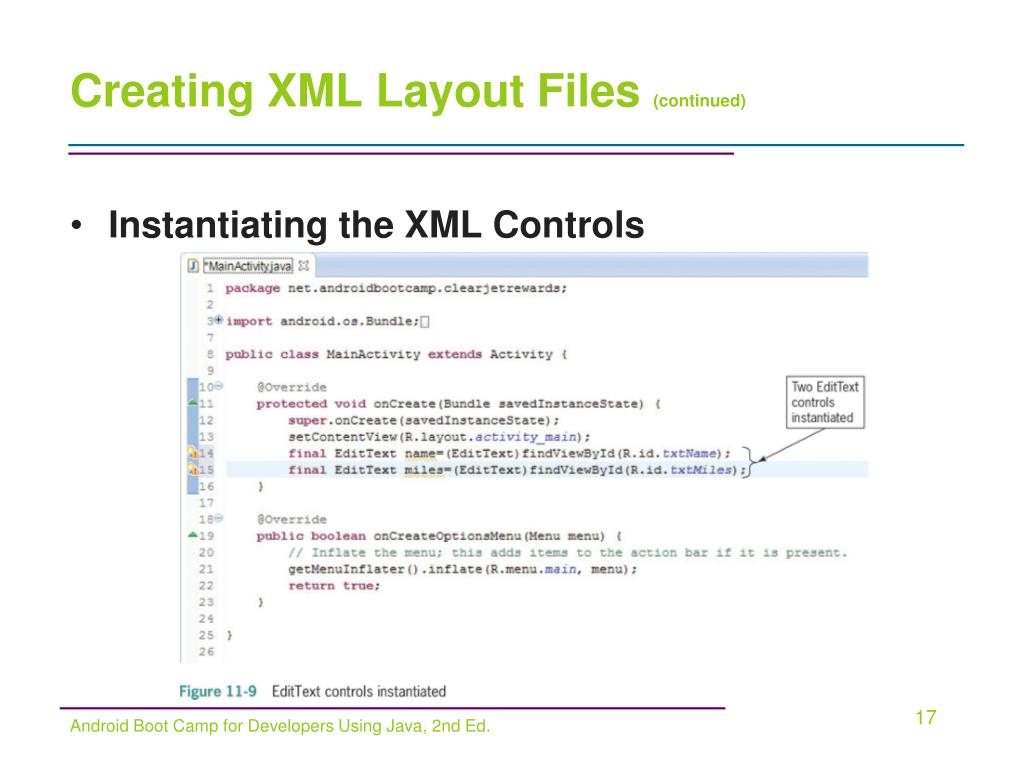 Creating XML Layout Files (continued)

• Instantiating the XML Controls

*MainActivity.java

1 package net.androidbootcamp.clearjetrewards;
2
3 import android.os.Bundle;
7
8 public class MainActivity extends Activity {
9
10 @Override
11 protected void onCreate(Bundle savedInstanceState) {
12 super.onCreate(savedInstanceState);
13 setContentView(R.layout.activity_main);
14 final EditText name=(EditText)findViewById(R.id.txtName);
15 final EditText miles=(EditText)findViewById(R.id.txtMiles);
16 }
17
18 @Override
19 public boolean onCreateOptionsMenu(Menu menu) {
20 // Inflate the menu; this adds items to the action bar if it is present.
21 getMenuInflater().inflate(R.menu.main, menu);
22 return true;
23 }
24
25 }
26

Two EditText controls instantiated

Figure 11-9 EditText controls instantiated

Android Boot Camp for Developers Using Java, 2nd Ed.

17